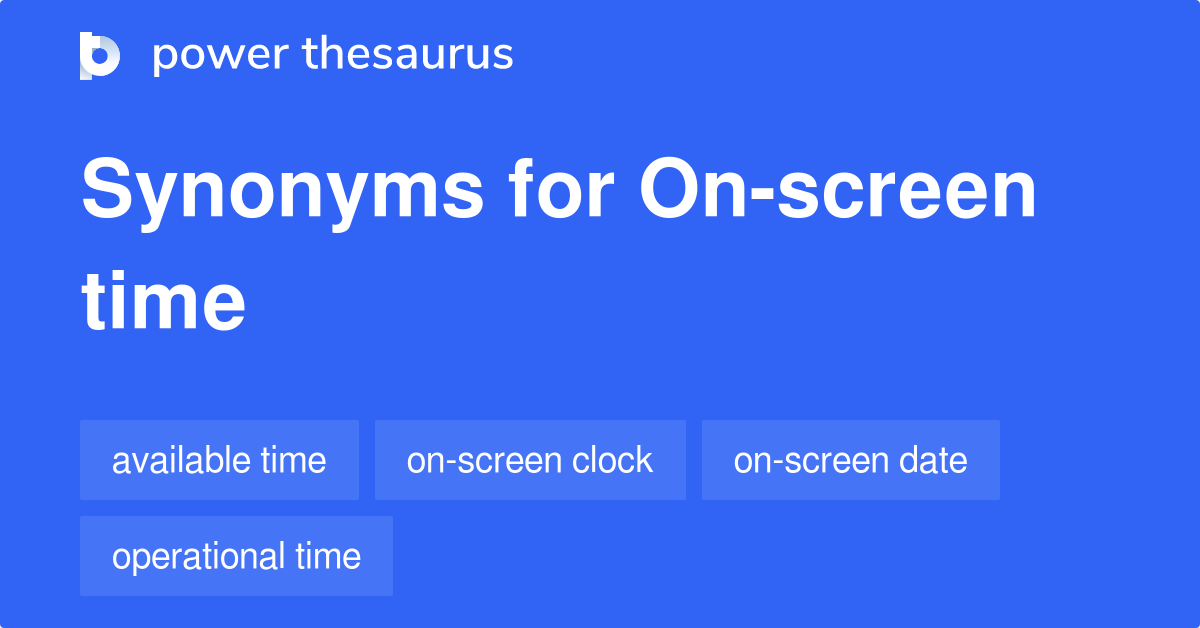 power thesaurus

Synonyms for On-screen time

available time
on-screen clock
on-screen date
operational time